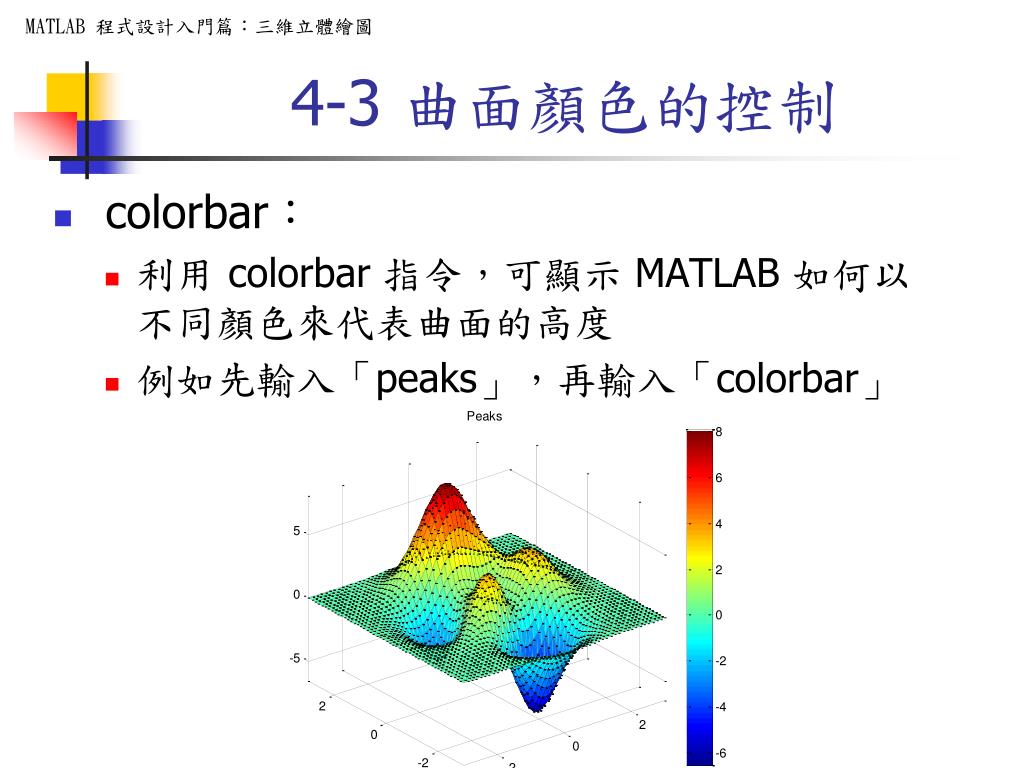 MATLAB 程式設計入門篇：三維立體繪圖

4-3 曲面顏色的控制

colorbar：

利用 colorbar 指令，可顯示 MATLAB 如何以不同顏色來代表曲面的高度

例如先輸入「peaks」，再輸入「colorbar」

Peaks

5
0
-5
2
0
-2
2
0
-2

8
6
4
2
0
-2
-4
-6